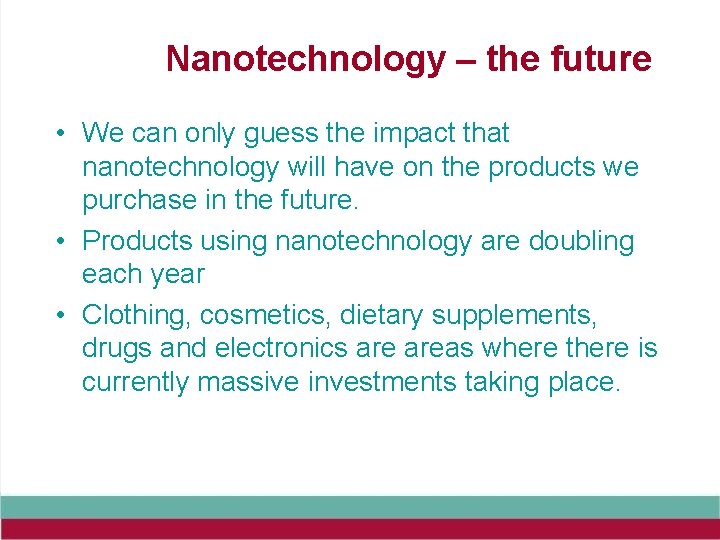 Nanotechnology – the future

• We can only guess the impact that nanotechnology will have on the products we purchase in the future.
• Products using nanotechnology are doubling each year
• Clothing, cosmetics, dietary supplements, drugs and electronics are areas where there is currently massive investments taking place.